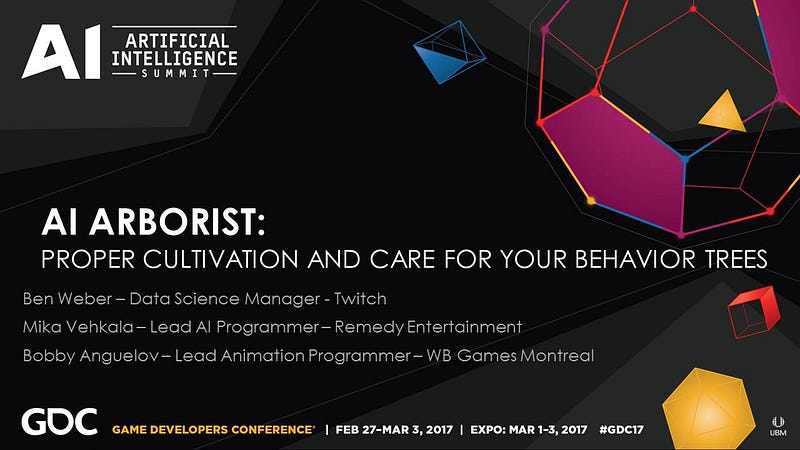 AI ARTIFICIAL INTELLIGENCE SUMMIT

AI ARBORIST:
PROPER CULTIVATION AND CARE FOR YOUR BEHAVIOR TREES

Ben Weber – Data Science Manager - Twitch
Mika Vehkala – Lead AI Programmer – Remedy Entertainment
Bobby Anguelov – Lead Animation Programmer – WB Games Montreal

GDC GAME DEVELOPERS CONFERENCE® | FEB 27–MAR 3, 2017 | EXPO: MAR 1–3, 2017 #GDC17

UBM